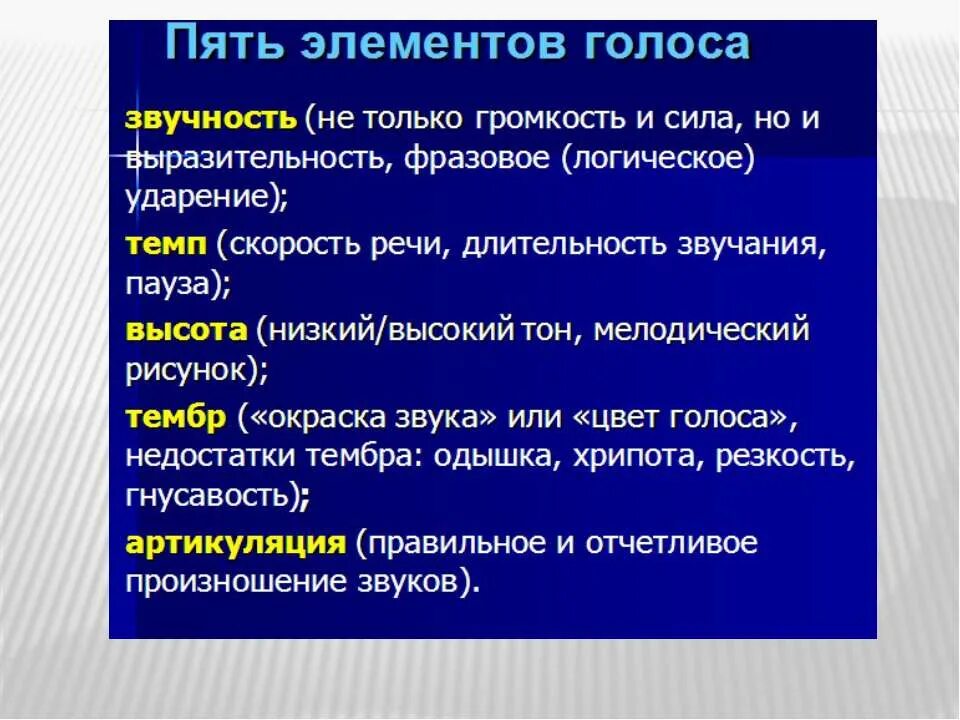 Пять элементов голоса

звучность (не только громкость и сила, но и выразительность, фразовое (логическое) ударение);

темп (скорость речи, длительность звучания, пауза);

высота (низкий/высокий тон, мелодический рисунок);

тембр («окраска звука» или «цвет голоса», недостатки тембра: одышка, хрипота, резкость, гнусавость);

артикуляция (правильное и отчетливое произношение звуков).